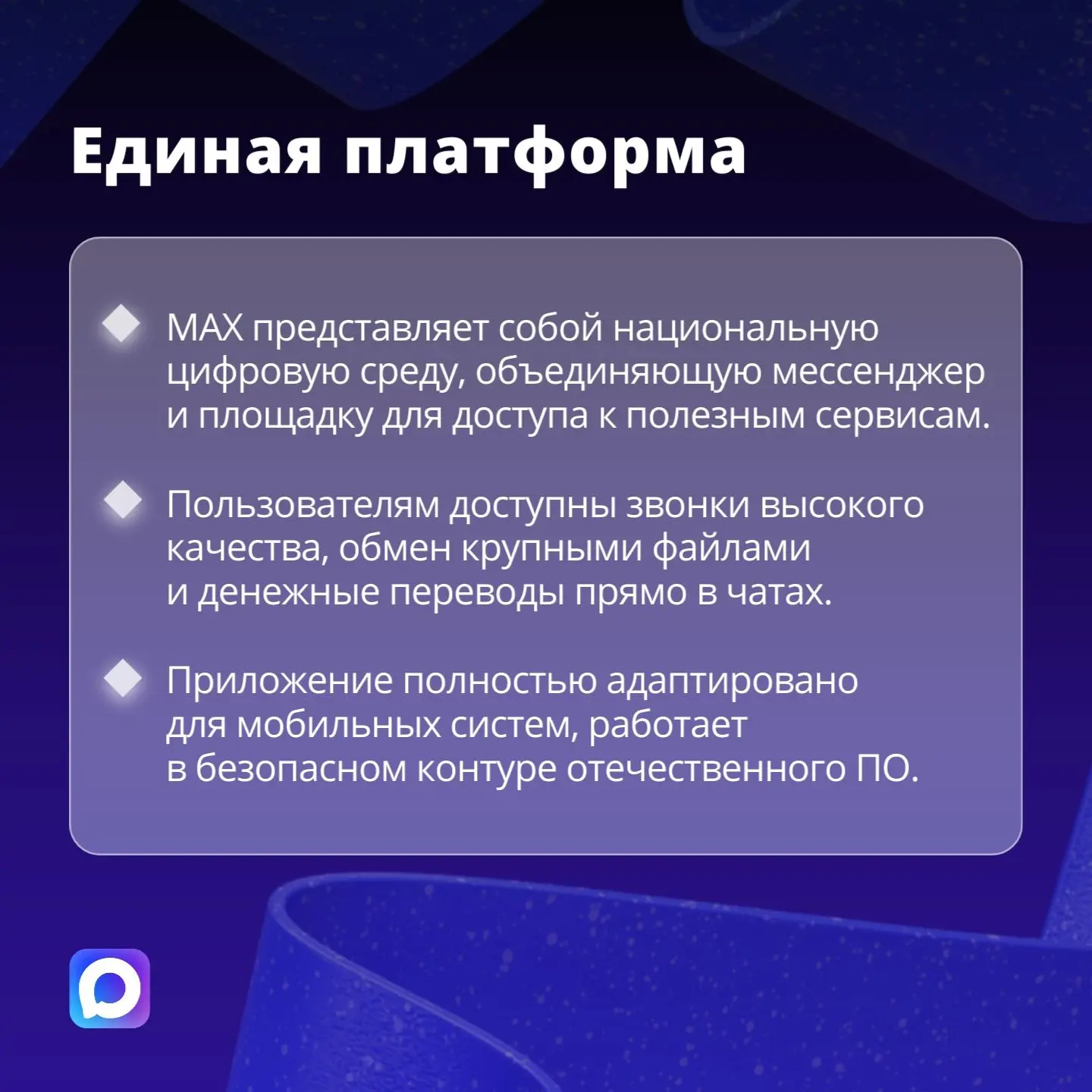 Единая платформа

MAX представляет собой национальную цифровую среду, объединяющую мессенджер и площадку для доступа к полезным сервисам.

Пользователям доступны звонки высокого качества, обмен крупными файлами и денежные переводы прямо в чатах.

Приложение полностью адаптировано для мобильных систем, работает в безопасном контуре отечественного ПО.